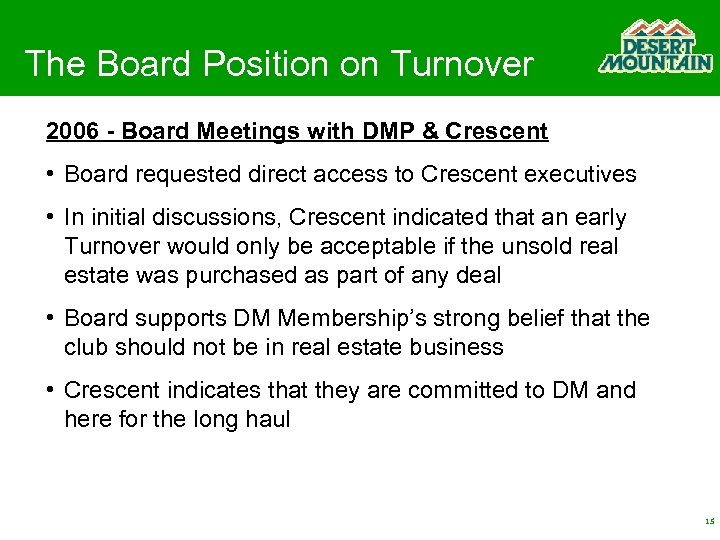 The Board Position on Turnover

DESERT MOUNTAIN

2006 - Board Meetings with DMP & Crescent

• Board requested direct access to Crescent executives

• In initial discussions, Crescent indicated that an early Turnover would only be acceptable if the unsold real estate was purchased as part of any deal

• Board supports DM Membership's strong belief that the club should not be in real estate business

• Crescent indicates that they are committed to DM and here for the long haul

15